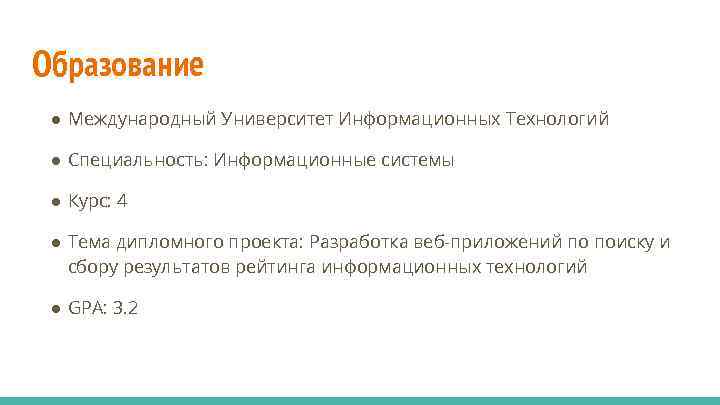 Образование

● Международный Университет Информационных Технологий

● Специальность: Информационные системы

● Курс: 4

● Тема дипломного проекта: Разработка веб-приложений по поиску и сбору результатов рейтинга информационных технологий

● GPA: 3.2